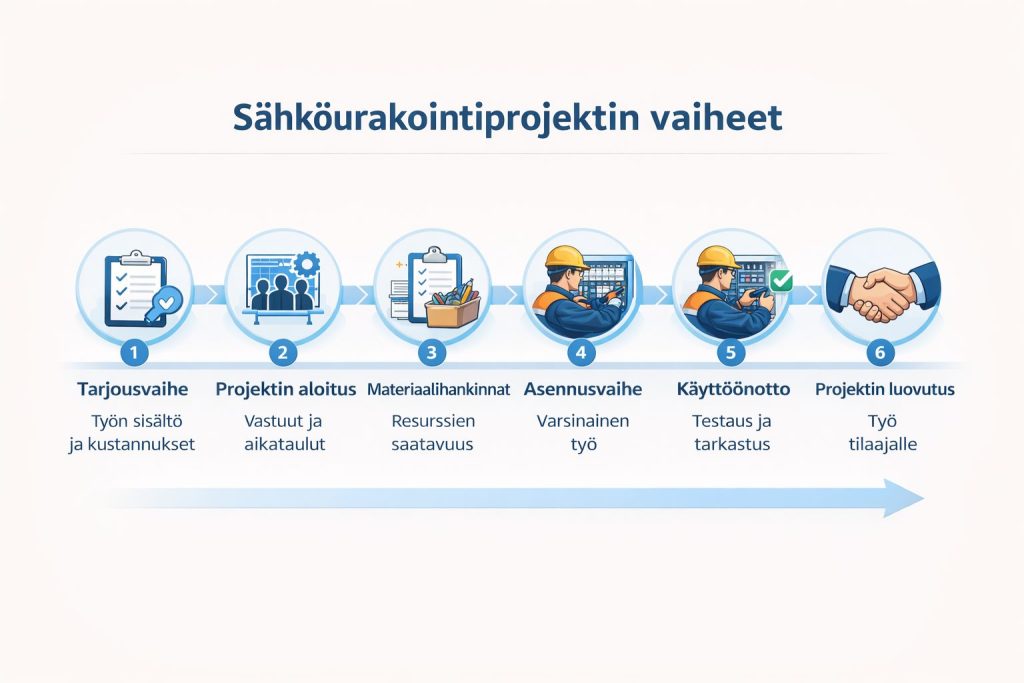 Sähköurakointiprojektin vaiheet

1
Tarjousvaihe
Työn sisältö ja kustannukset

2
Projektin aloitus
Vastuut ja aikataulut

3
Materiaalihankinnat
Resurssien saatavuus

4
Asennusvaihe
Varsinainen työ

5
Käyttöönotto
Testaus ja tarkastus

6
Projektin luovutus
Työ tilaajalle